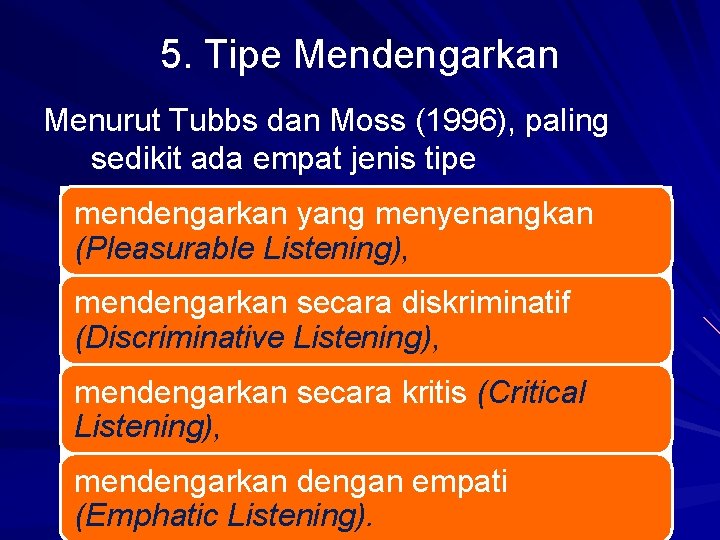 5. Tipe Mendengarkan

Menurut Tubbs dan Moss (1996), paling sedikit ada empat jenis tipe

mendengarkan yang menyenangkan (Pleasurable Listening),

mendengarkan secara diskriminatif (Discriminative Listening),

mendengarkan secara kritis (Critical Listening),

mendengarkan dengan empati (Emphatic Listening).